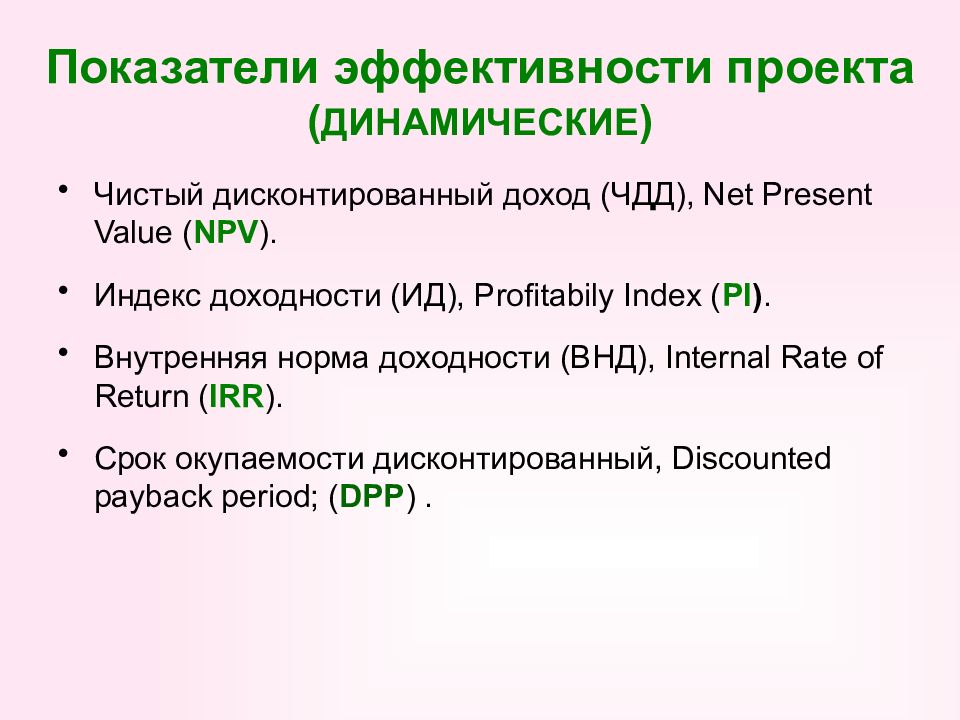 Показатели эффективности проекта
(ДИНАМИЧЕСКИЕ)

• Чистый дисконтированный доход (ЧДД), Net Present Value (NPV).

• Индекс доходности (ИД), Profitabily Index (PI).

• Внутренняя норма доходности (ВНД), Internal Rate of Return (IRR).

• Срок окупаемости дисконтированный, Discounted payback period; (DPP) .